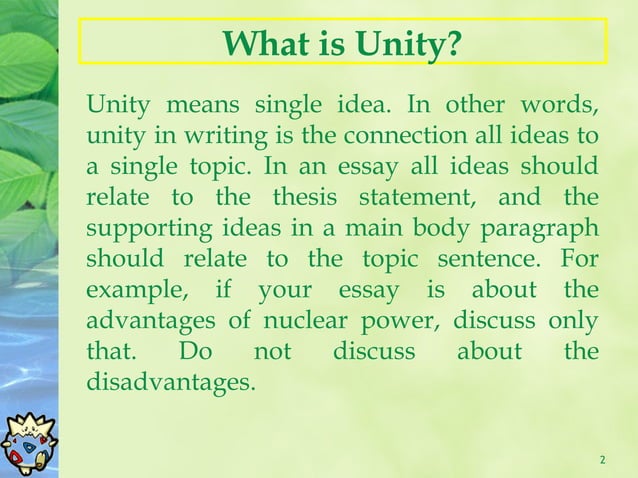 What is Unity?

Unity means single idea. In other words, unity in writing is the connection all ideas to a single topic. In an essay all ideas should relate to the thesis statement, and the supporting ideas in a main body paragraph should relate to the topic sentence. For example, if your essay is about the advantages of nuclear power, discuss only that. Do not discuss about the disadvantages.

2